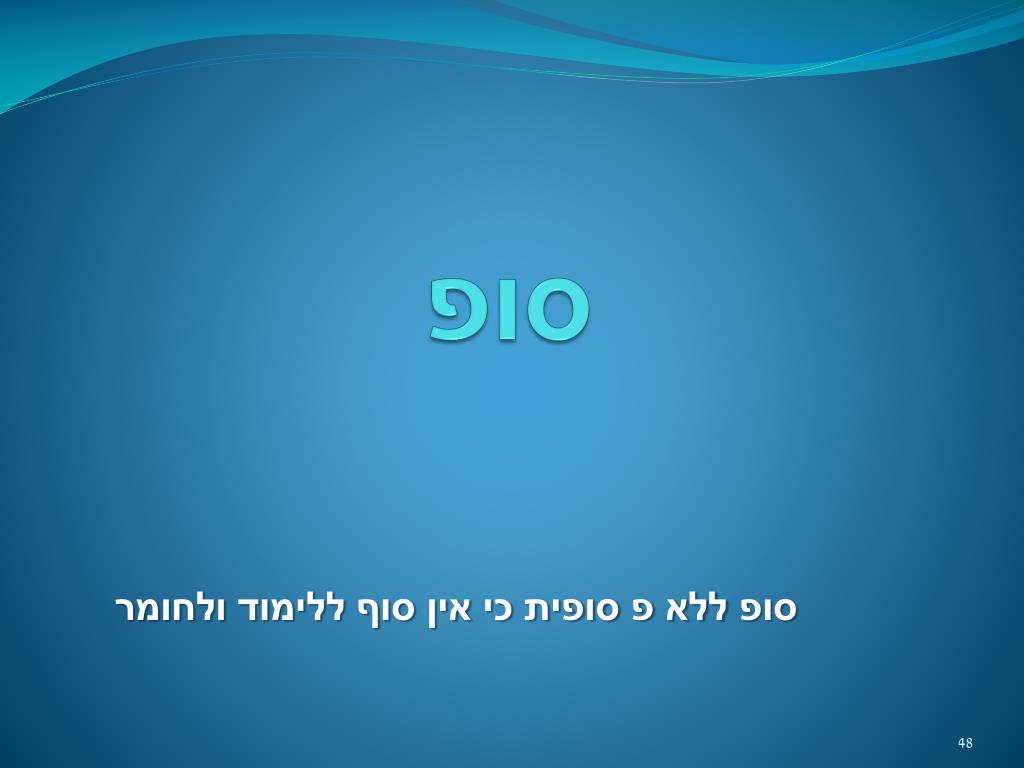 סופ

סופ ללא פ סופית כי אין סוף ללימוד ולחומר

48